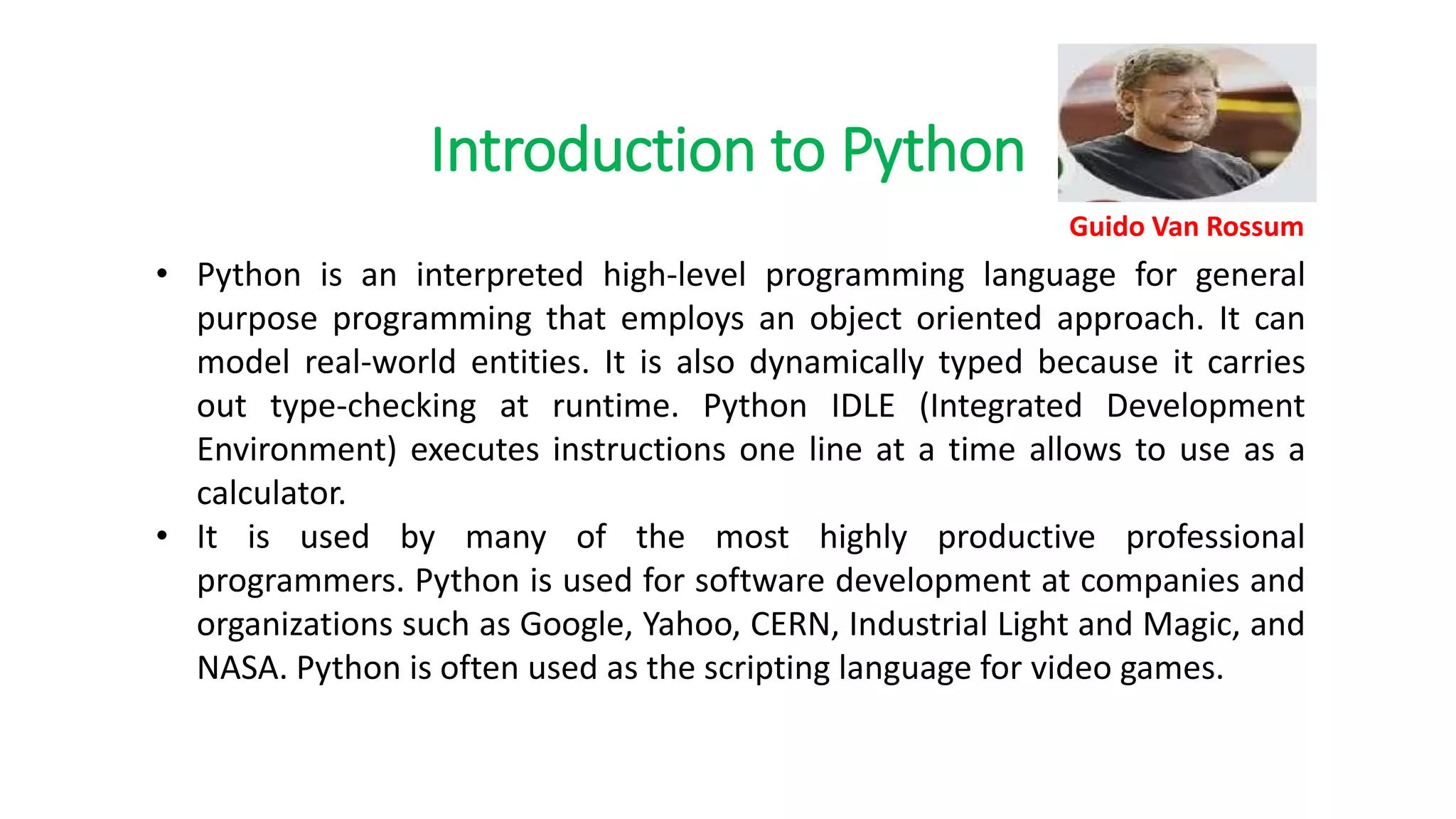 Introduction to Python

Guido Van Rossum

• Python is an interpreted high-level programming language for general purpose programming that employs an object oriented approach. It can model real-world entities. It is also dynamically typed because it carries out type-checking at runtime. Python IDLE (Integrated Development Environment) executes instructions one line at a time allows to use as a calculator.
• It is used by many of the most highly productive professional programmers. Python is used for software development at companies and organizations such as Google, Yahoo, CERN, Industrial Light and Magic, and NASA. Python is often used as the scripting language for video games.